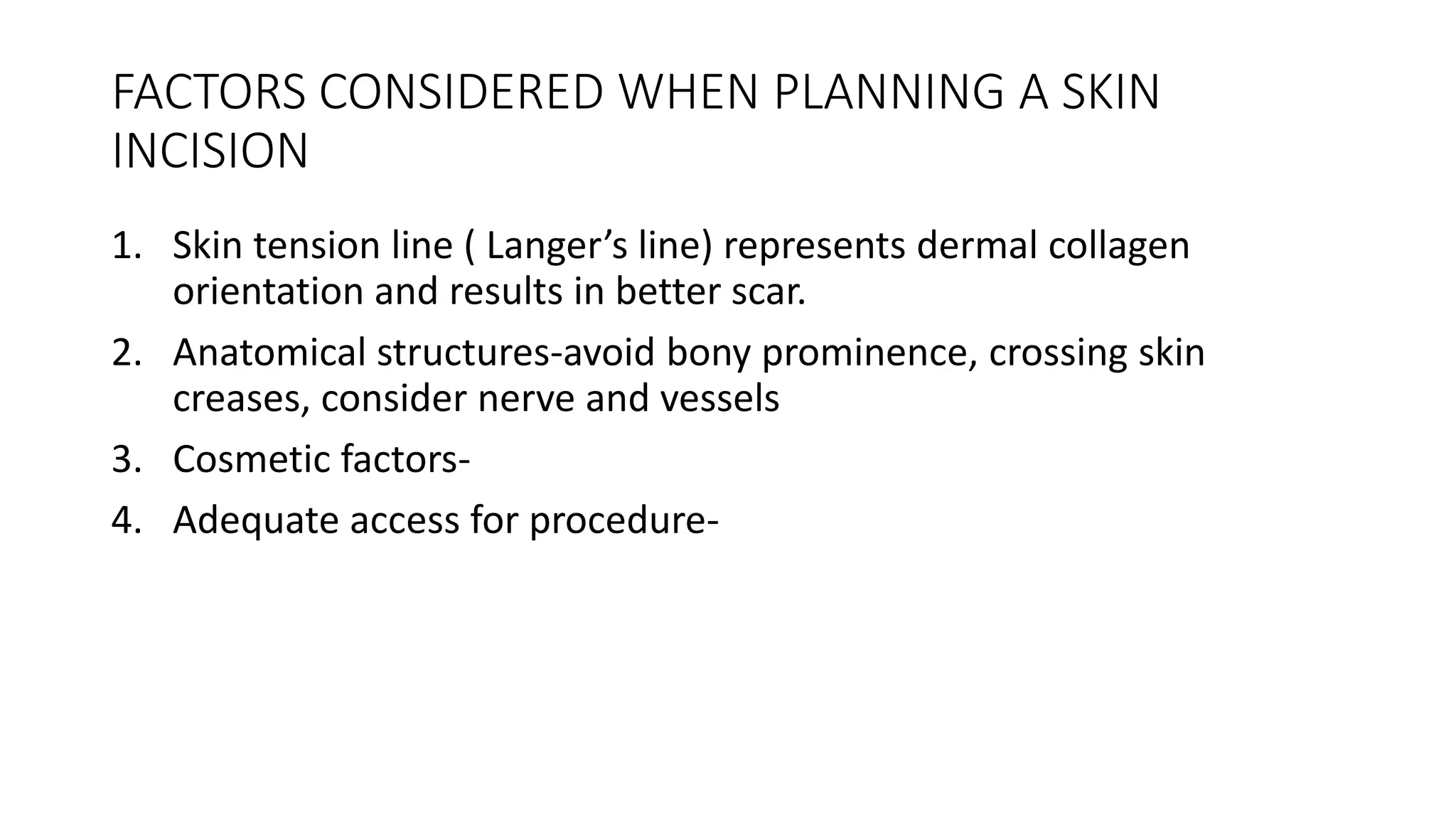 FACTORS CONSIDERED WHEN PLANNING A SKIN INCISION

1. Skin tension line ( Langer’s line) represents dermal collagen orientation and results in better scar.
2. Anatomical structures-avoid bony prominence, crossing skin creases, consider nerve and vessels
3. Cosmetic factors-
4. Adequate access for procedure-